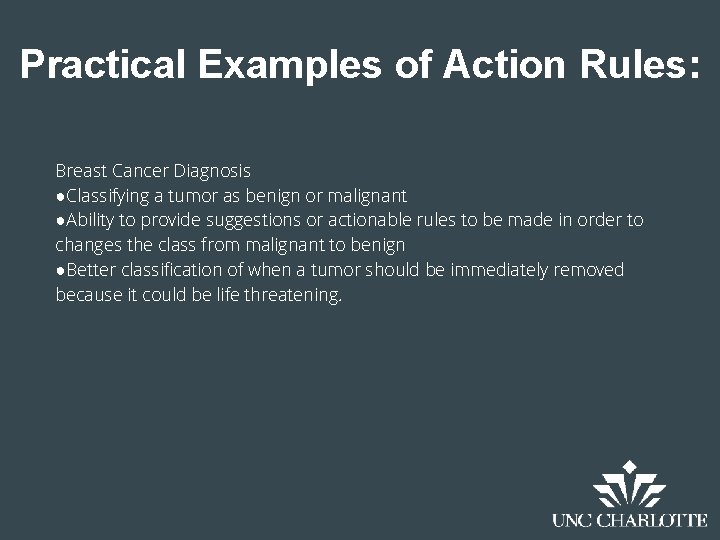 Practical Examples of Action Rules:

Breast Cancer Diagnosis
●Classifying a tumor as benign or malignant
●Ability to provide suggestions or actionable rules to be made in order to changes the class from malignant to benign
●Better classification of when a tumor should be immediately removed because it could be life threatening.

UNC CHARLOTTE